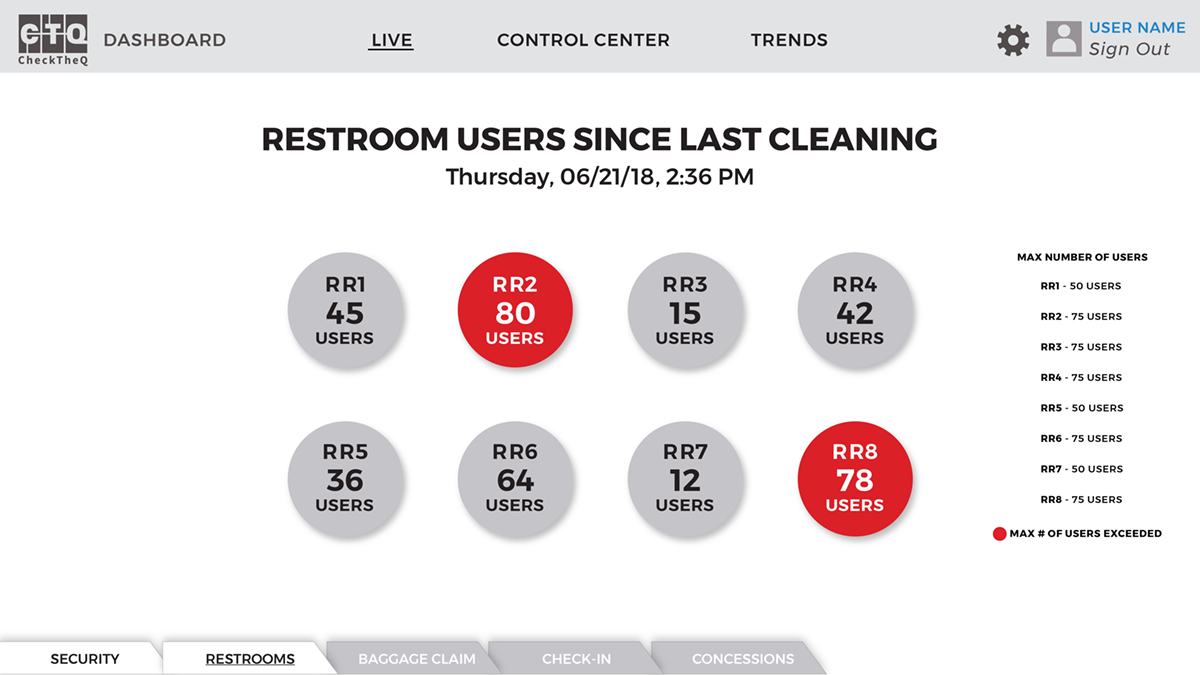 CTQ
CheckTheQ

DASHBOARD

LIVE

CONTROL CENTER

TRENDS

USER NAME
Sign Out

RESTROOM USERS SINCE LAST CLEANING
Thursday, 06/21/18, 2:36 PM

RR1
45
USERS

RR2
80
USERS

RR3
15
USERS

RR4
42
USERS

RR5
36
USERS

RR6
64
USERS

RR7
12
USERS

RR8
78
USERS

MAX NUMBER OF USERS
RR1 - 50 USERS
RR2 - 75 USERS
RR3 - 75 USERS
RR4 - 75 USERS
RR5 - 50 USERS
RR6 - 75 USERS
RR7 - 50 USERS
RR8 - 75 USERS

MAX # OF USERS EXCEEDED

SECURITY

RESTROOMS

BAGGAGE CLAIM

CHECK-IN

CONCESSIONS